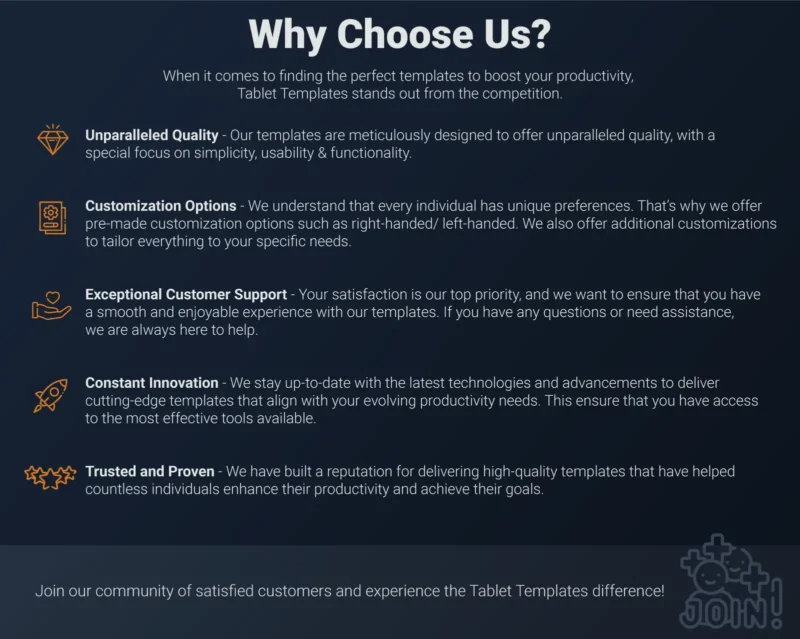 Why Choose Us?

When it comes to finding the perfect templates to boost your productivity, Tablet Templates stands out from the competition.

Unparalleled Quality - Our templates are meticulously designed to offer unparalleled quality, with a special focus on simplicity, usability & functionality.

Customization Options - We understand that every individual has unique preferences. That's why we offer pre-made customization options such as right-handed/ left-handed. We also offer additional customizations to tailor everything to your specific needs.

Exceptional Customer Support - Your satisfaction is our top priority, and we want to ensure that you have a smooth and enjoyable experience with our templates. If you have any questions or need assistance, we are always here to help.

Constant Innovation - We stay up-to-date with the latest technologies and advancements to deliver cutting-edge templates that align with your evolving productivity needs. This ensure that you have access to the most effective tools available.

Trusted and Proven - We have built a reputation for delivering high-quality templates that have helped countless individuals enhance their productivity and achieve their goals.

Join our community of satisfied customers and experience the Tablet Templates difference!

JOIN!